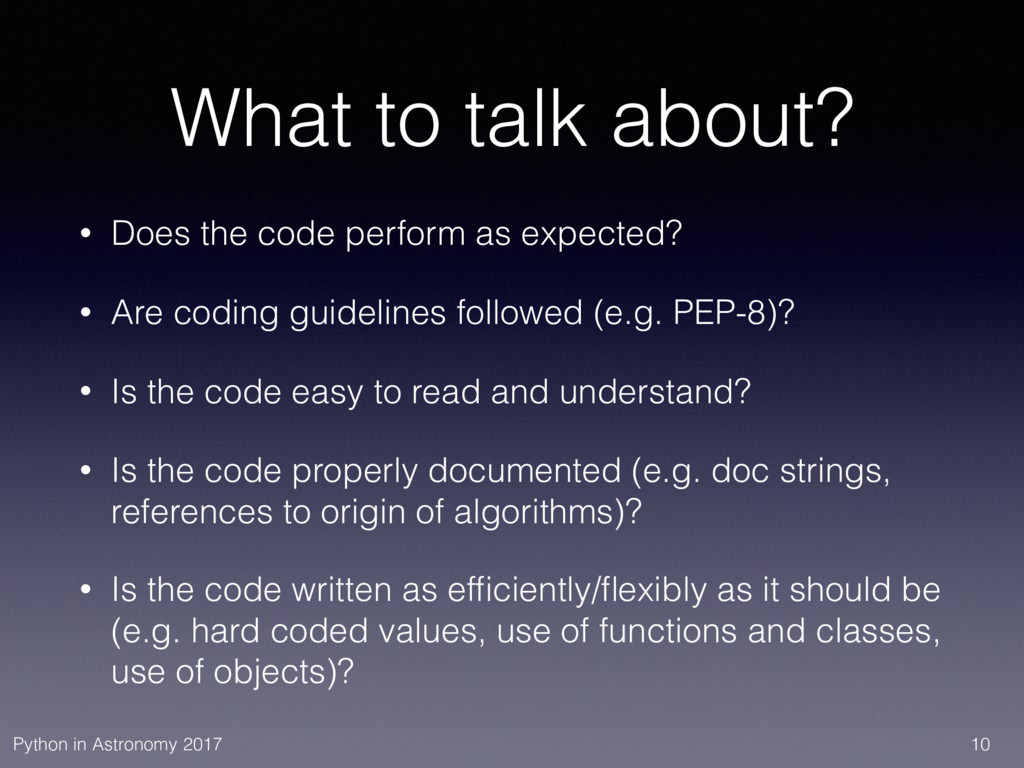 What to talk about?

• Does the code perform as expected?

• Are coding guidelines followed (e.g. PEP-8)?

• Is the code easy to read and understand?

• Is the code properly documented (e.g. doc strings, references to origin of algorithms)?

• Is the code written as efficiently/flexibly as it should be (e.g. hard coded values, use of functions and classes, use of objects)?

Python in Astronomy 2017

10